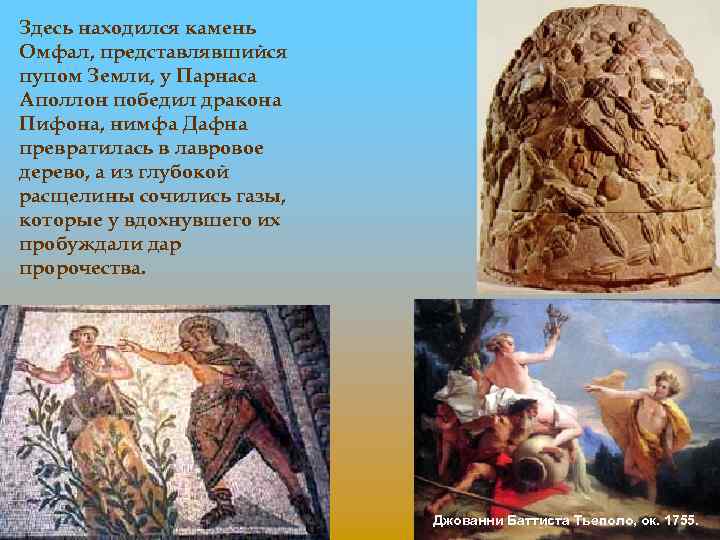 Здесь находился камень Омфал, представлявшийся пупом Земли, у Парнаса Аполлон победил дракона Пифона, нимфа Дафна превратилась в лавровое дерево, а из глубокой расщелины сочились газы, которые у вдохнувшего их пробуждали дар пророчества.

Джованни Баттиста Тьеполо, ок. 1755.